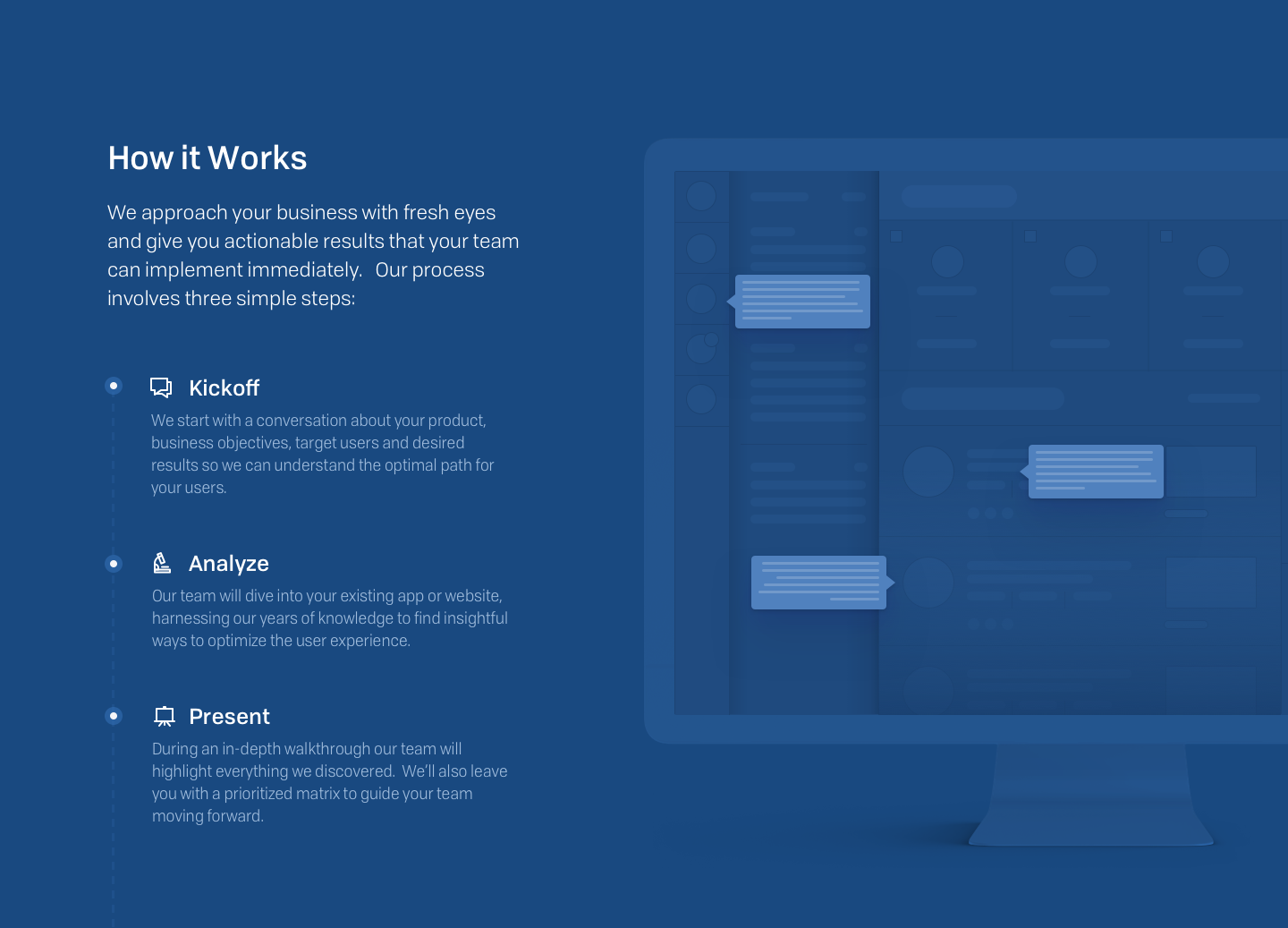 How it Works

We approach your business with fresh eyes and give you actionable results that your team can implement immediately. Our process involves three simple steps:

Kickoff

We start with a conversation about your product, business objectives, target users and desired results so we can understand the optimal path for your users.

Analyze

Our team will dive into your existing app or website, harnessing our years of knowledge to find insightful ways to optimize the user experience.

Present

During an in-depth walkthrough our team will highlight everything we discovered. We'll also leave you with a prioritized matrix to guide your team moving forward.